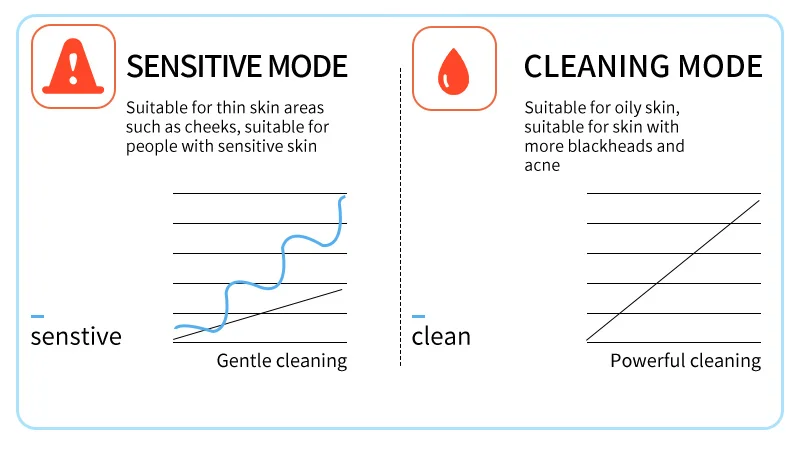 SENSITIVE MODE

Suitable for thin skin areas such as cheeks, suitable for people with sensitive skin

senstive

Gentle cleaning

CLEANING MODE

Suitable for oily skin, suitable for skin with more blackheads and acne

clean

Powerful cleaning